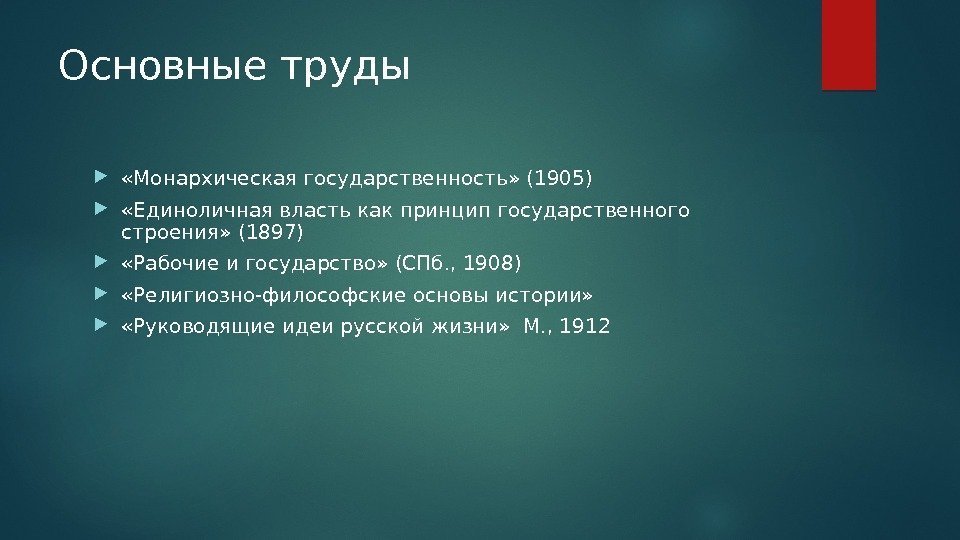 Основные труды

«Монархическая государственность» (1905)

«Единоличная власть как принцип государственного строения» (1897)

«Рабочие и государство» (СПб., 1908)

«Религиозно-философские основы истории»

«Руководящие идеи русской жизни» М., 1912